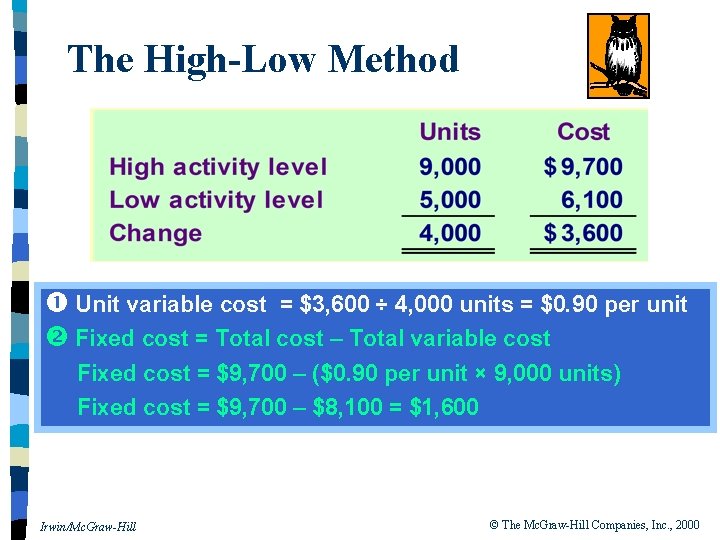 The High-Low Method

| | Units | Cost |
|---|---|---|
| High activity level | 9,000 | \$ 9,700 |
| Low activity level | 5,000 | 6,100 |
| Change | 4,000 | \$ 3,600 |

❶ Unit variable cost = \$3,600 ÷ 4,000 units = \$0.90 per unit

❷ Fixed cost = Total cost – Total variable cost

Fixed cost = \$9,700 – (\$0.90 per unit × 9,000 units)

Fixed cost = \$9,700 – \$8,100 = \$1,600

Irwin/McGraw-Hill

© The McGraw-Hill Companies, Inc., 2000